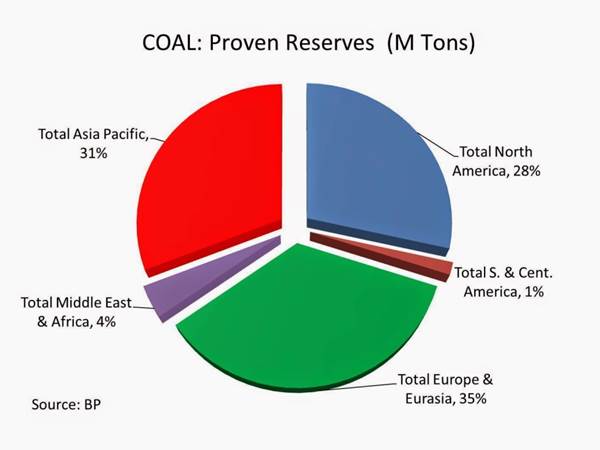 COAL: Proven Reserves (M Tons)

Total Asia Pacific, 31%

Total North America, 28%

Total S. & Cent. America, 1%

Total Middle East & Africa, 4%

Total Europe & Eurasia, 35%

Source: BP